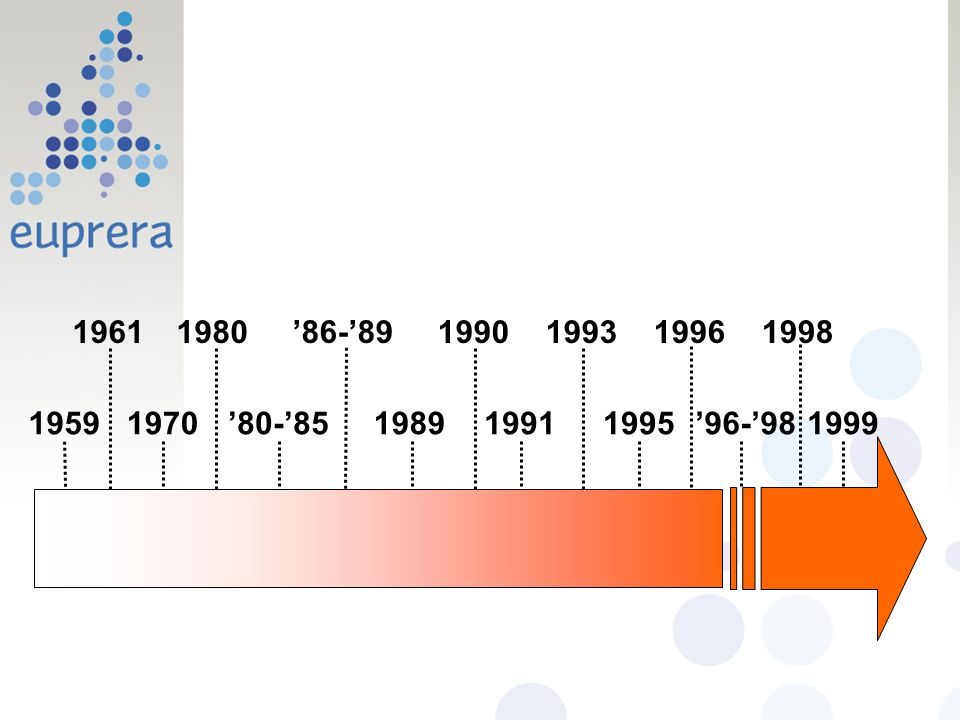 euprera

1961 1980 ’86-’89 1990 1993 1996 1998

1959 1970 ’80-’85 1989 1991 1995 ’96-’98 1999